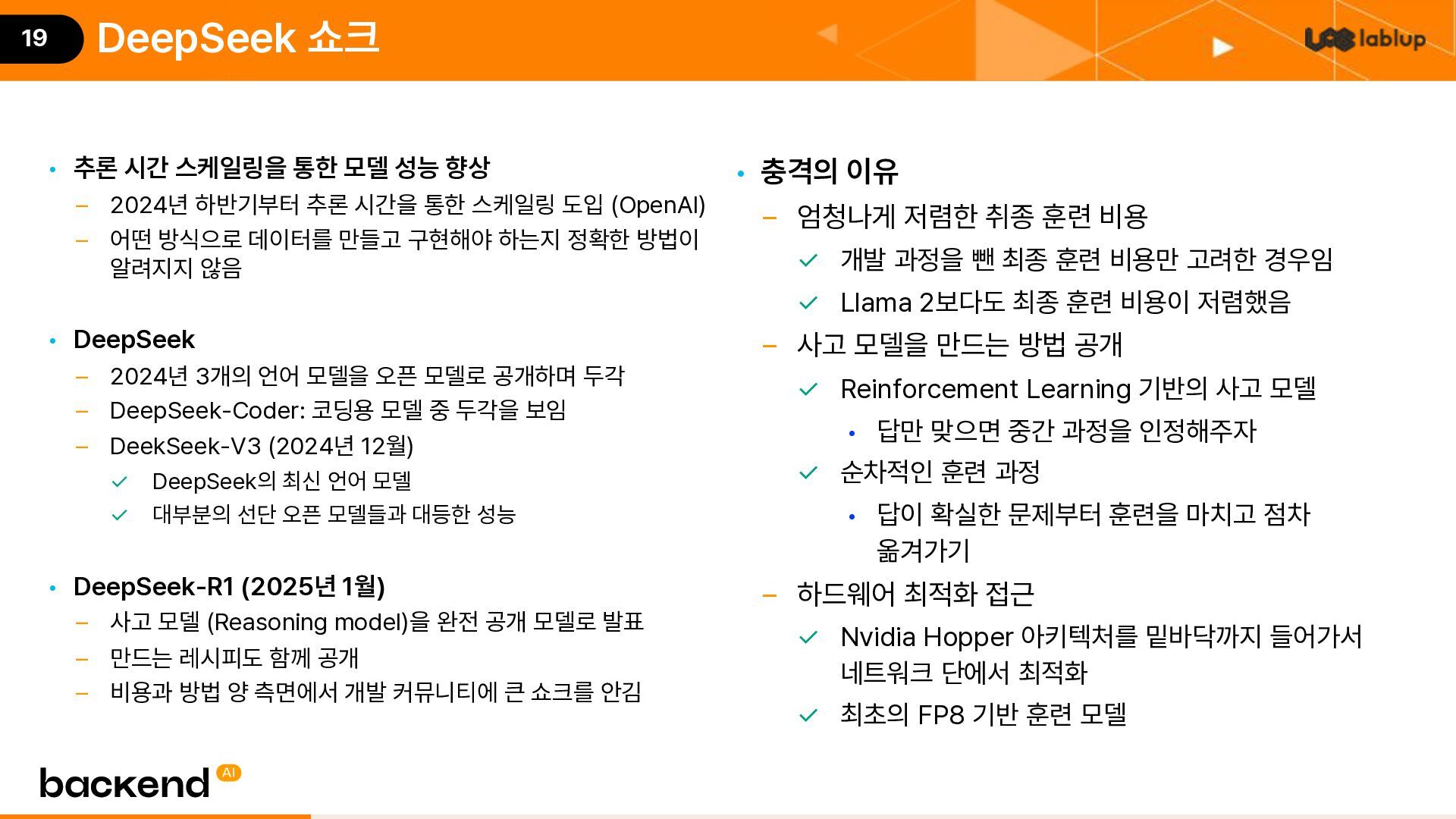 19 DeepSeek 쇼크

lablup

• 추론 시간 스케일링을 통한 모델 성능 향상
– 2024년 하반기부터 추론 시간을 통한 스케일링 도입 (OpenAI)
– 어떤 방식으로 데이터를 만들고 구현해야 하는지 정확한 방법이 알려지지 않음

• DeepSeek
– 2024년 3개의 언어 모델을 오픈 모델로 공개하며 두각
– DeepSeek-Coder: 코딩용 모델 중 두각을 보임
– DeekSeek-V3 (2024년 12월)
✓ DeepSeek의 최신 언어 모델
✓ 대부분의 선단 오픈 모델들과 대등한 성능

• DeepSeek-R1 (2025년 1월)
– 사고 모델 (Reasoning model)을 완전 공개 모델로 발표
– 만드는 레시피도 함께 공개
– 비용과 방법 양 측면에서 개발 커뮤니티에 큰 쇼크를 안김

• 충격의 이유
– 엄청나게 저렴한 취종 훈련 비용
✓ 개발 과정을 뺀 최종 훈련 비용만 고려한 경우임
✓ Llama 2보다도 최종 훈련 비용이 저렴했음
– 사고 모델을 만드는 방법 공개
✓ Reinforcement Learning 기반의 사고 모델
• 답만 맞으면 중간 과정을 인정해주자
✓ 순차적인 훈련 과정
• 답이 확실한 문제부터 훈련을 마치고 점차 옮겨가기
– 하드웨어 최적화 접근
✓ Nvidia Hopper 아키텍처를 밑바닥까지 들어가서 네트워크 단에서 최적화
✓ 최초의 FP8 기반 훈련 모델

backend AI